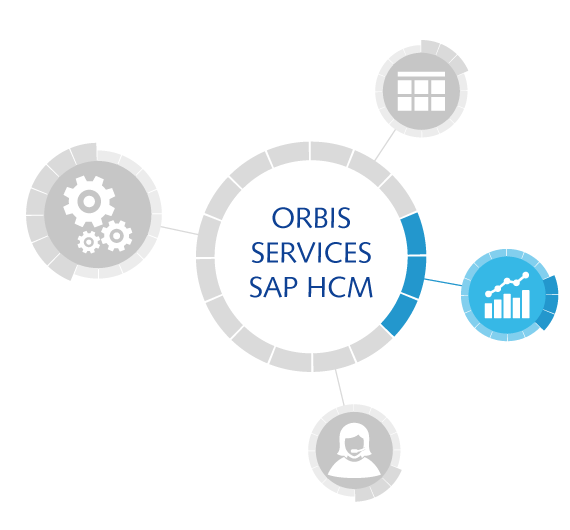 ORBIS
SERVICES
SAP HCM